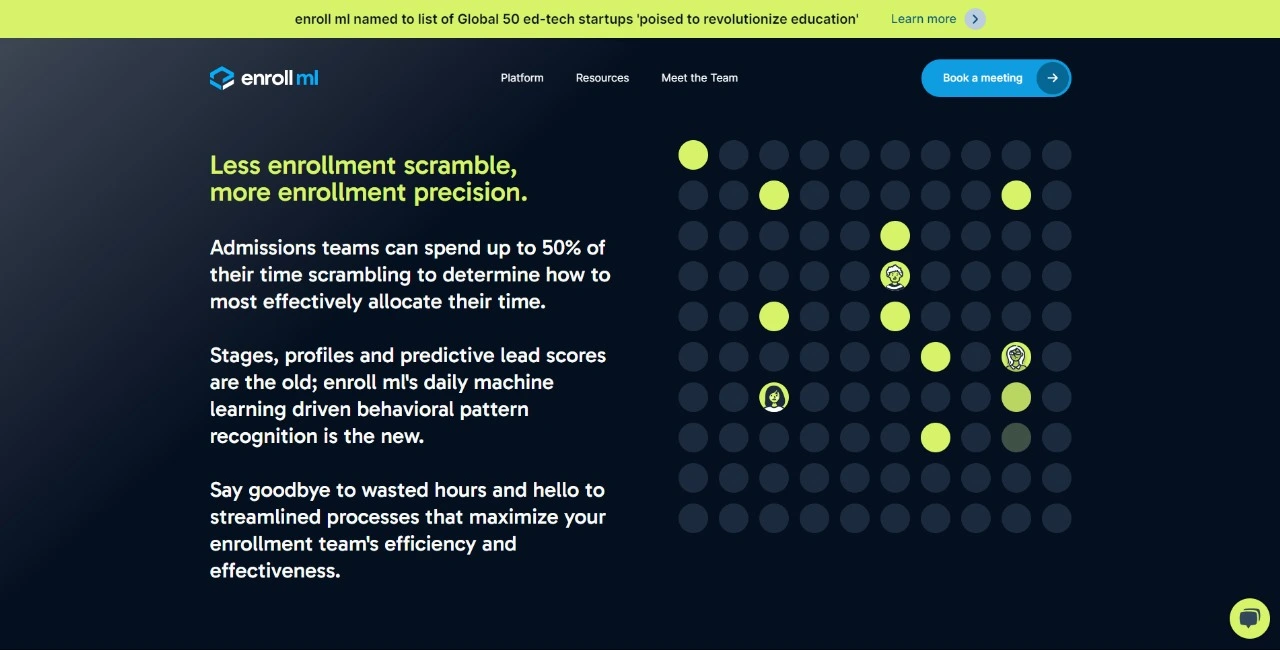 enroll ml named to list of Global 50 ed-tech startups 'poised to revolutionize education' Learn more

enroll ml

Platform Resources Meet the Team

Book a meeting

Less enrollment scramble, more enrollment precision.

Admissions teams can spend up to 50% of their time scrambling to determine how to most effectively allocate their time.

Stages, profiles and predictive lead scores are the old; enroll ml's daily machine learning driven behavioral pattern recognition is the new.

Say goodbye to wasted hours and hello to streamlined processes that maximize your enrollment team's efficiency and effectiveness.